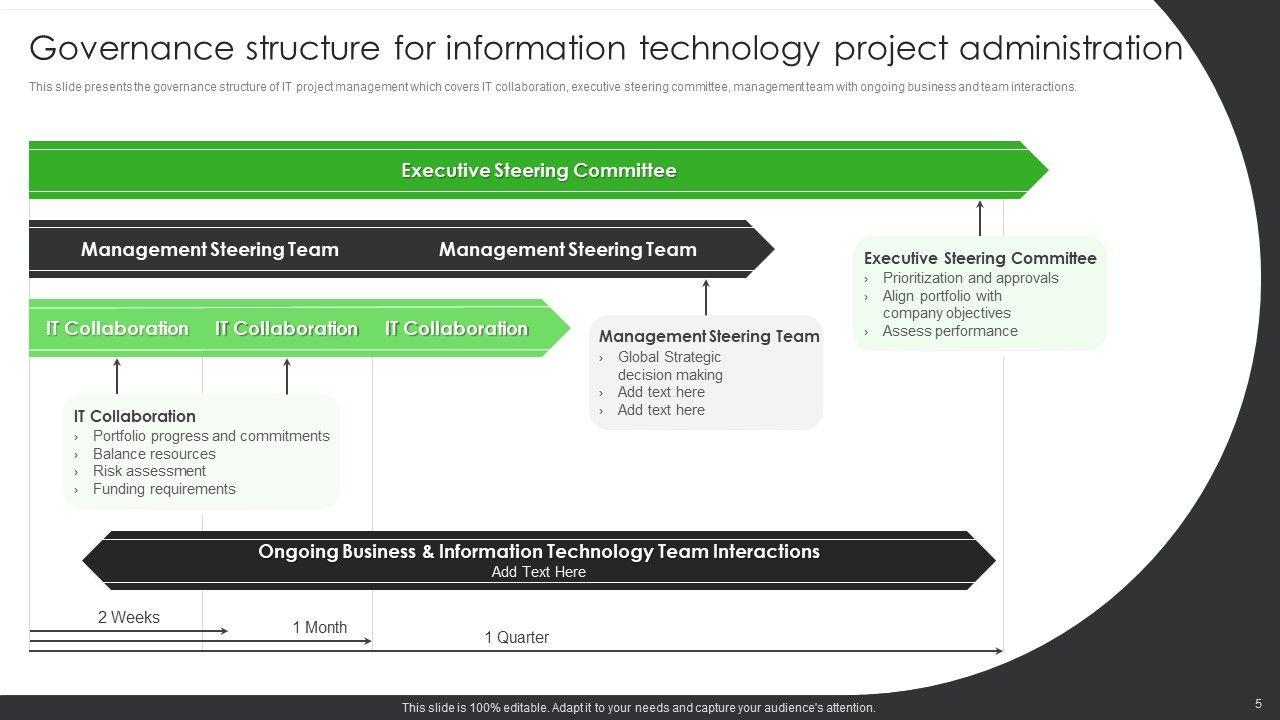 Governance structure for information technology project administration

This slide presents the governance structure of IT project management which covers IT collaboration, executive steering committee, management team with ongoing business and team interactions.

Executive Steering Committee

Management Steering Team Management Steering Team

IT Collaboration IT Collaboration IT Collaboration

Executive Steering Committee
› Prioritization and approvals
› Align portfolio with company objectives
› Assess performance

Management Steering Team
› Global Strategic decision making
› Add text here
› Add text here

IT Collaboration
› Portfolio progress and commitments
› Balance resources
› Risk assessment
› Funding requirements

Ongoing Business & Information Technology Team Interactions
Add Text Here

2 Weeks

1 Month

1 Quarter

This slide is 100% editable. Adapt it to your needs and capture your audience's attention.

5